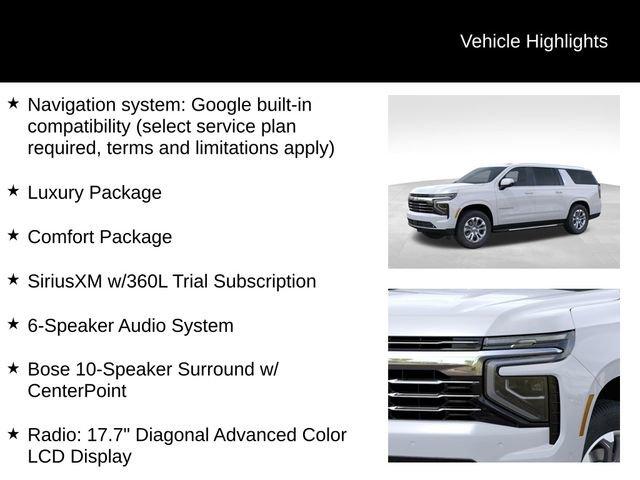 Vehicle Highlights

★ Navigation system: Google built-in compatibility (select service plan required, terms and limitations apply)

★ Luxury Package

★ Comfort Package

★ SiriusXM w/360L Trial Subscription

★ 6-Speaker Audio System

★ Bose 10-Speaker Surround w/ CenterPoint

★ Radio: 17.7" Diagonal Advanced Color LCD Display